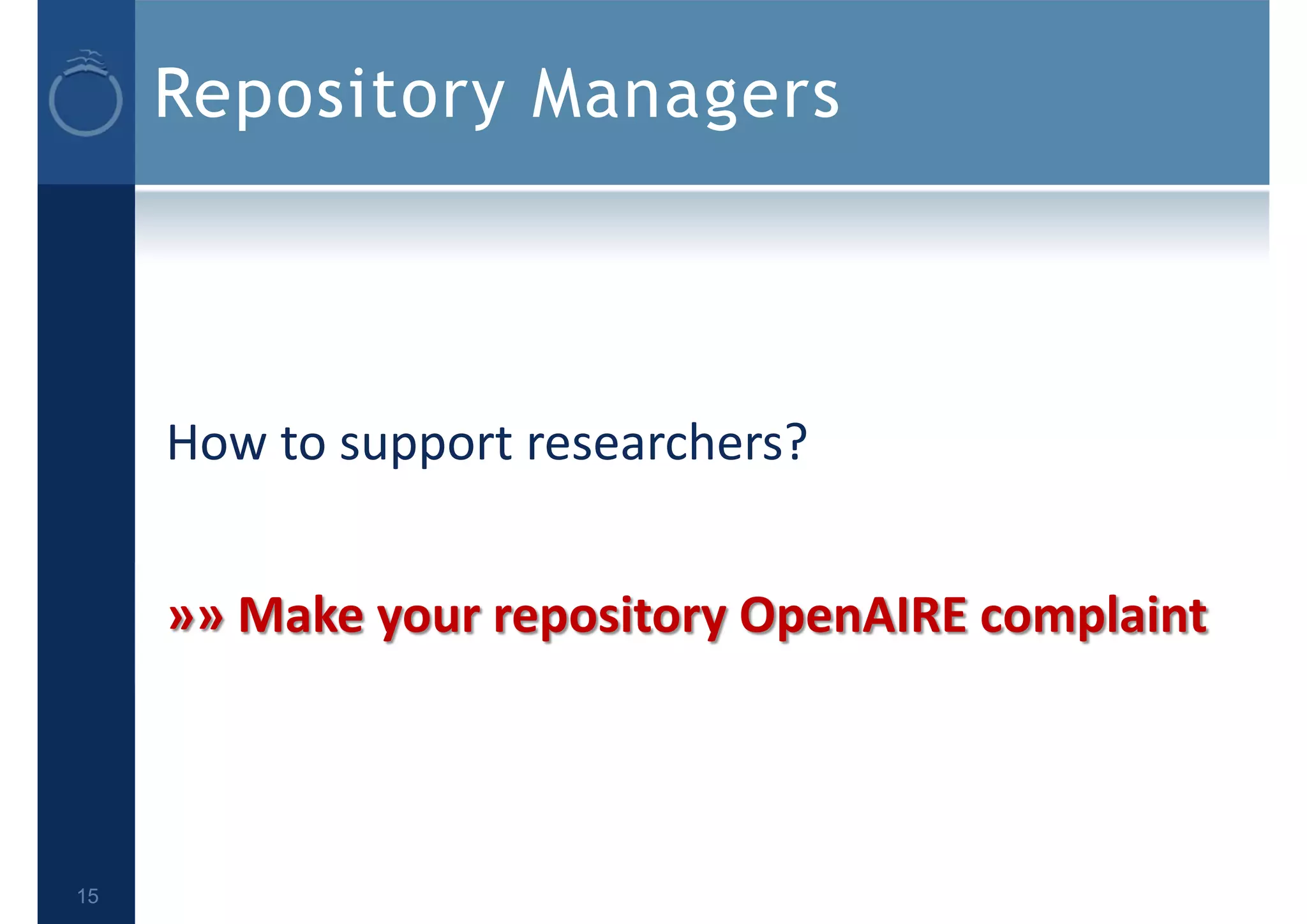 Repository Managers

How to support researchers?

»» Make your repository OpenAIRE complaint

15